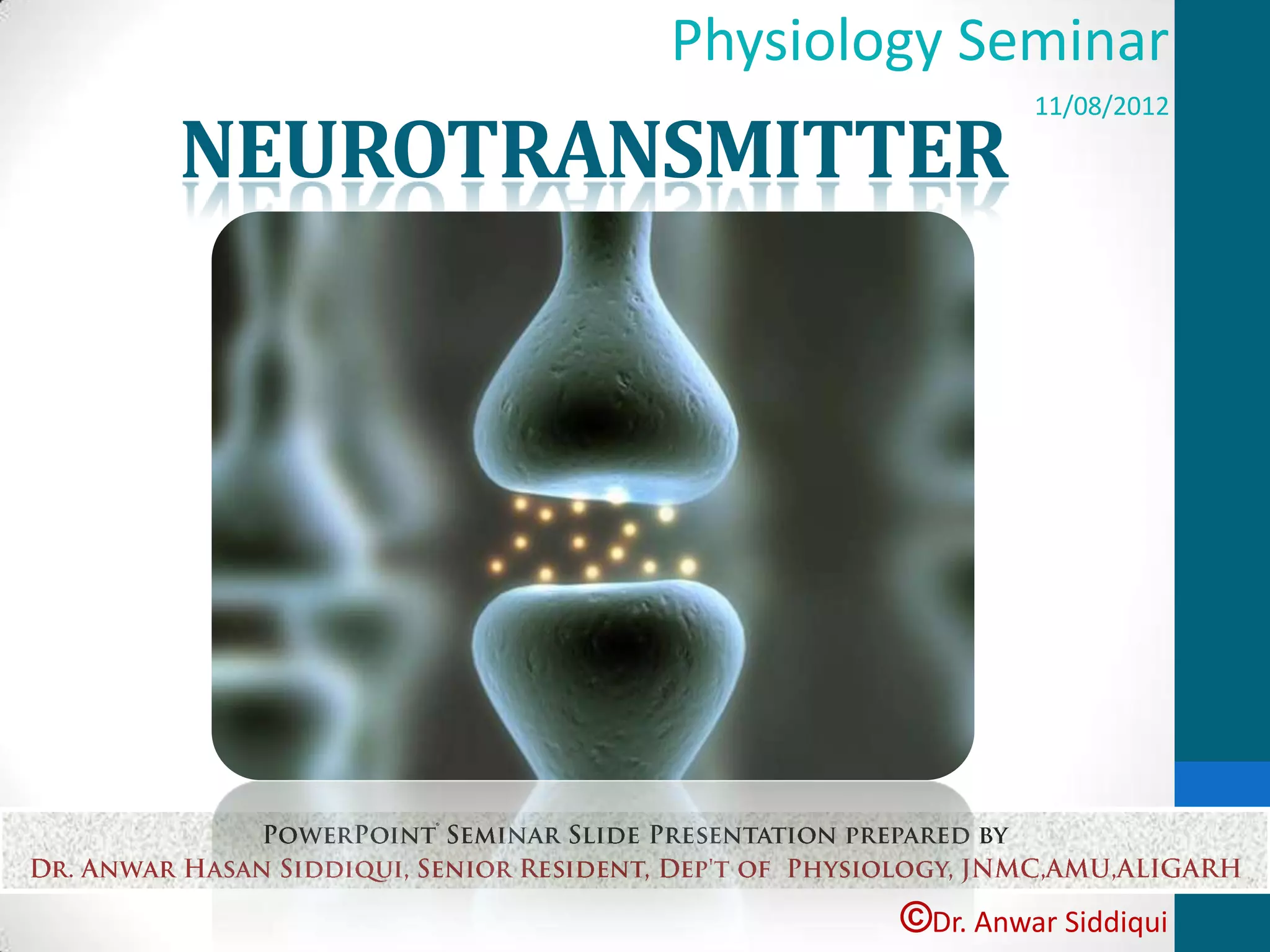 Physiology Seminar

11/08/2012

NEUROTRANSMITTER

POWERPOINT® SEMINAR SLIDE PRESENTATION PREPARED BY
DR. ANWAR HASAN SIDDIQUI, SENIOR RESIDENT, DEP'T OF PHYSIOLOGY, JNMC,AMU,ALIGARH

©Dr. Anwar Siddiqui